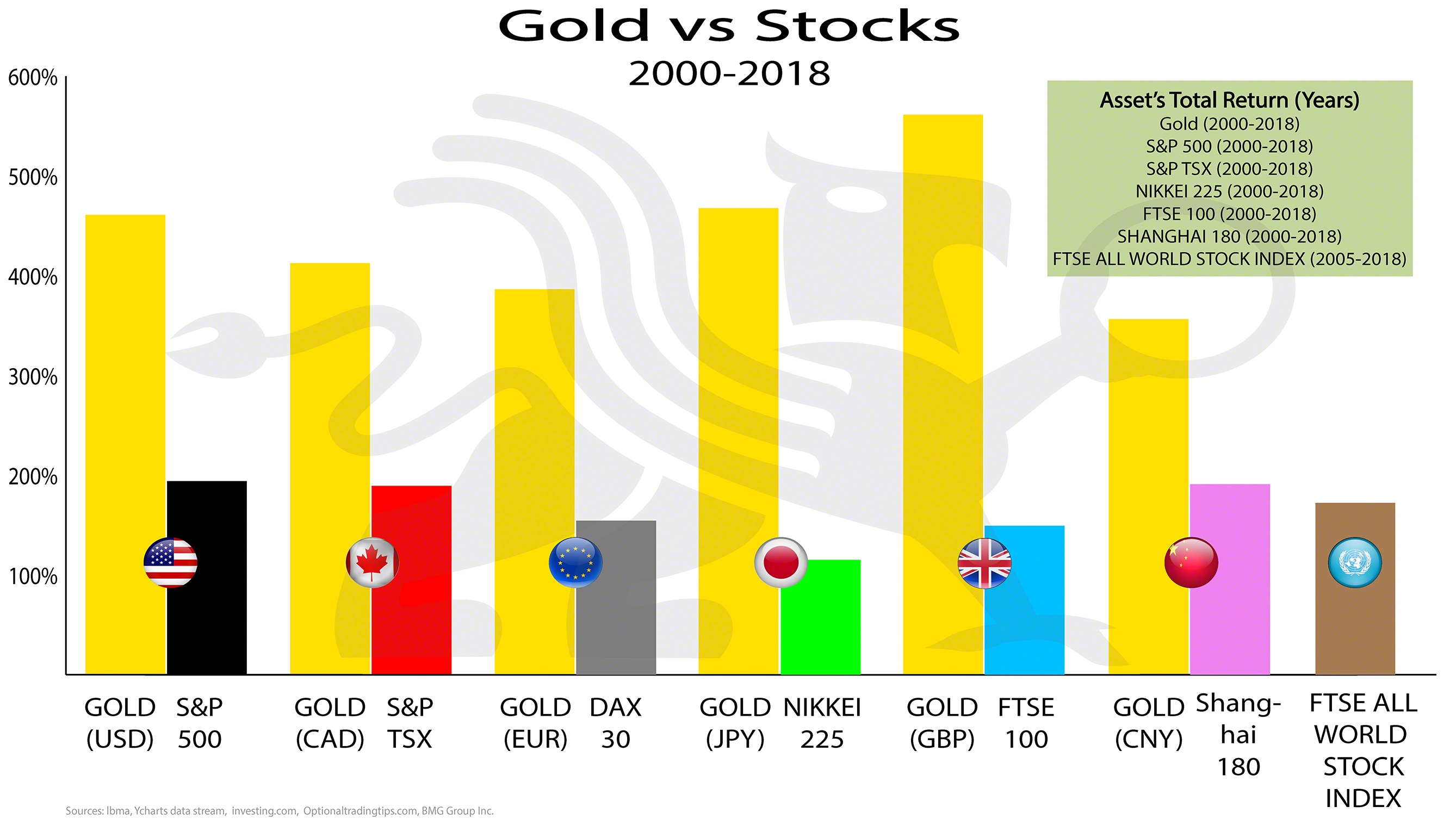 Gold vs Stocks

2000-2018

600%
500%
400%
300%
200%
100%

Asset's Total Return (Years)
Gold (2000-2018)
S&P 500 (2000-2018)
S&P TSX (2000-2018)
NIKKEI 225 (2000-2018)
FTSE 100 (2000-2018)
SHANGHAI 180 (2000-2018)
FTSE ALL WORLD STOCK INDEX (2005-2018)

GOLD (USD) S&P 500 GOLD (CAD) S&P TSX GOLD (EUR) DAX 30 GOLD (JPY) NIKKEI 225 GOLD (GBP) FTSE 100 GOLD (CNY) Shanghai 180 FTSE ALL WORLD STOCK INDEX

Sources: lbma, Ycharts data stream, investing.com, Optionaltradingtips.com, BMG Group Inc.